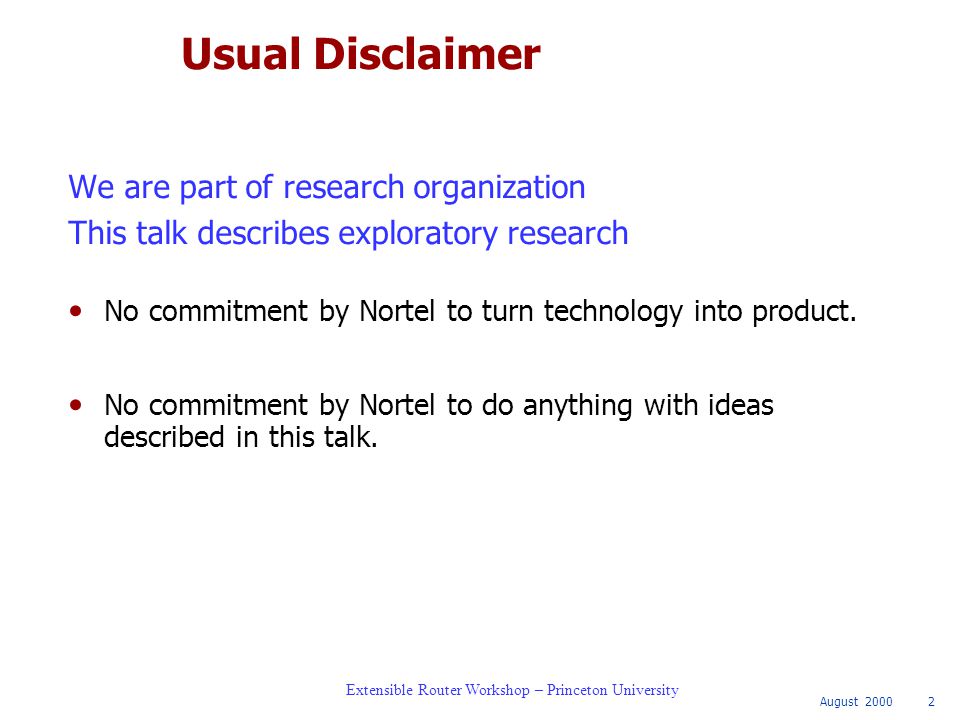 Usual Disclaimer

We are part of research organization
This talk describes exploratory research

• No commitment by Nortel to turn technology into product.

• No commitment by Nortel to do anything with ideas described in this talk.

Extensible Router Workshop – Princeton University

August 2000 2